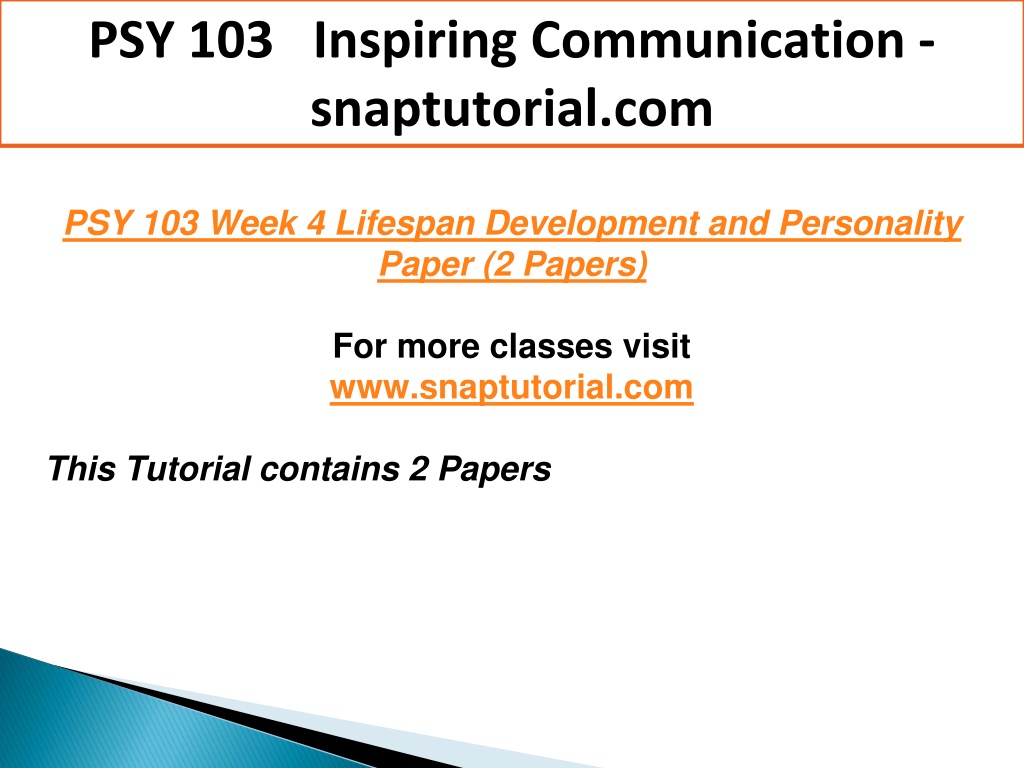 PSY 103 Inspiring Communication - snaptutorial.com

PSY 103 Week 4 Lifespan Development and Personality Paper (2 Papers)

For more classes visit
www.snaptutorial.com

This Tutorial contains 2 Papers